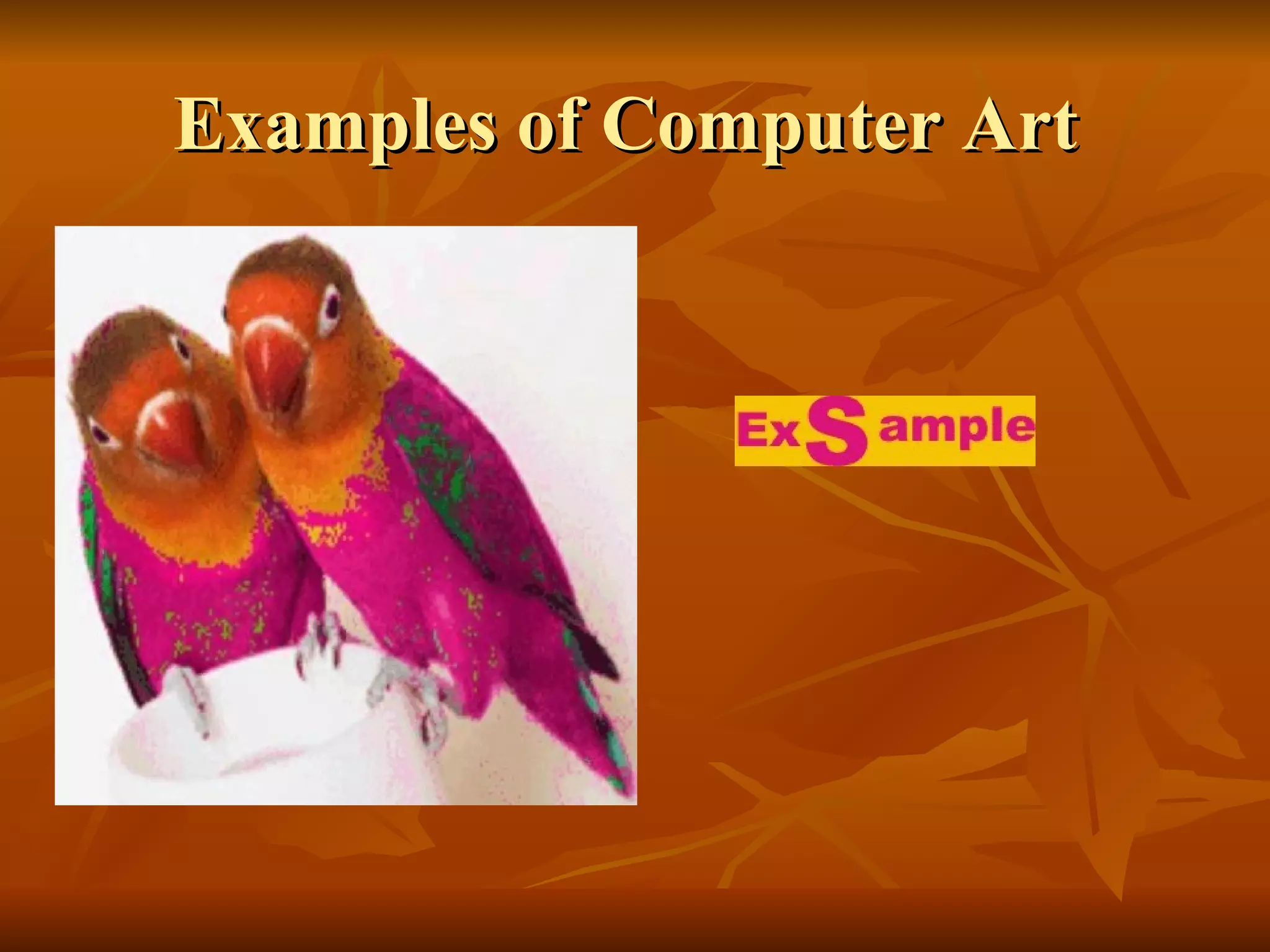 Examples of Computer Art

ExSample